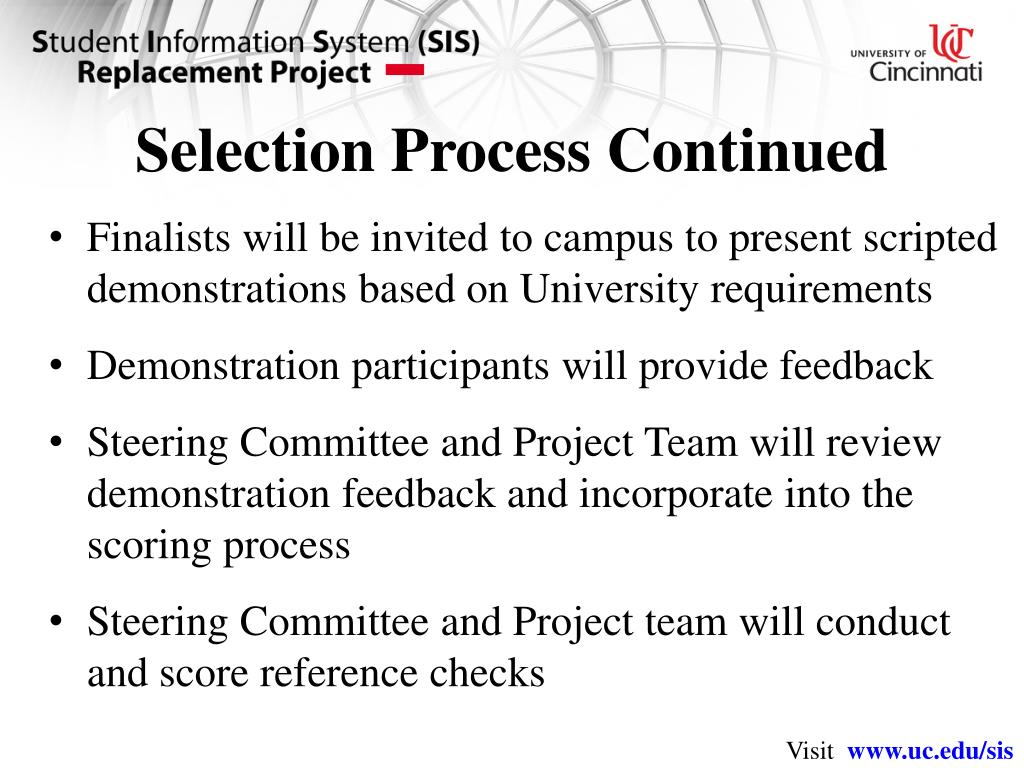 Student Information System (SIS)
Replacement Project

UNIVERSITY OF UC Cincinnati

Selection Process Continued

• Finalists will be invited to campus to present scripted demonstrations based on University requirements

• Demonstration participants will provide feedback

• Steering Committee and Project Team will review demonstration feedback and incorporate into the scoring process

• Steering Committee and Project team will conduct and score reference checks

Visit www.uc.edu/sis